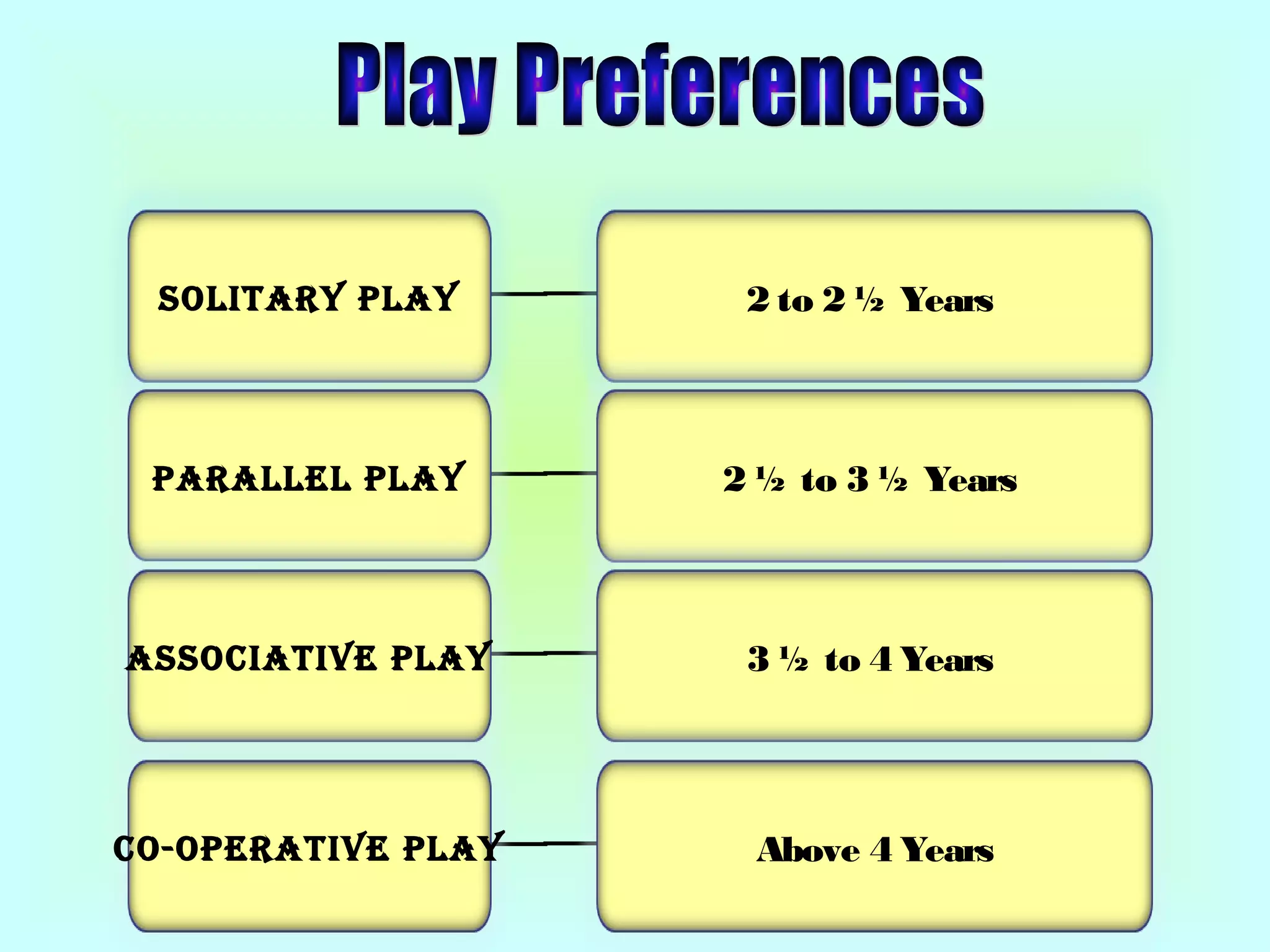 Play Preferences

SOLITARY PLAY

2 to 2 ½ Years

PARALLEL PLAY

2 ½ to 3 ½ Years

ASSOCIATIVE PLAY

3 ½ to 4 Years

CO-OPERATIVE PLAY

Above 4 Years